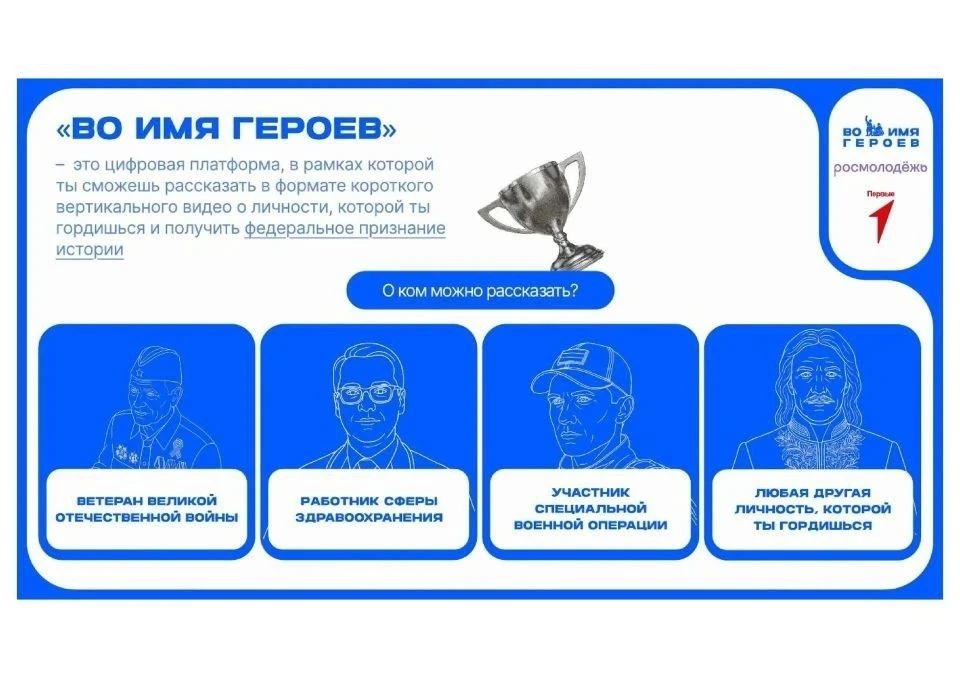 «ВО ИМЯ ГЕРОЕВ»

– это цифровая платформа, в рамках которой ты сможешь рассказать в формате короткого вертикального видео о личности, которой ты гордишься и получить федеральное признание истории

ВО ИМЯ ГЕРОЕВ

росмолодёжь

Первые

О ком можно рассказать?

ВЕТЕРАН ВЕЛИКОЙ ОТЕЧЕСТВЕННОЙ ВОЙНЫ

РАБОТНИК СФЕРЫ ЗДРАВООХРАНЕНИЯ

УЧАСТНИК СПЕЦИАЛЬНОЙ ВОЕННОЙ ОПЕРАЦИИ

ЛЮБАЯ ДРУГАЯ ЛИЧНОСТЬ, КОТОРОЙ ТЫ ГОРДИШЬСЯ